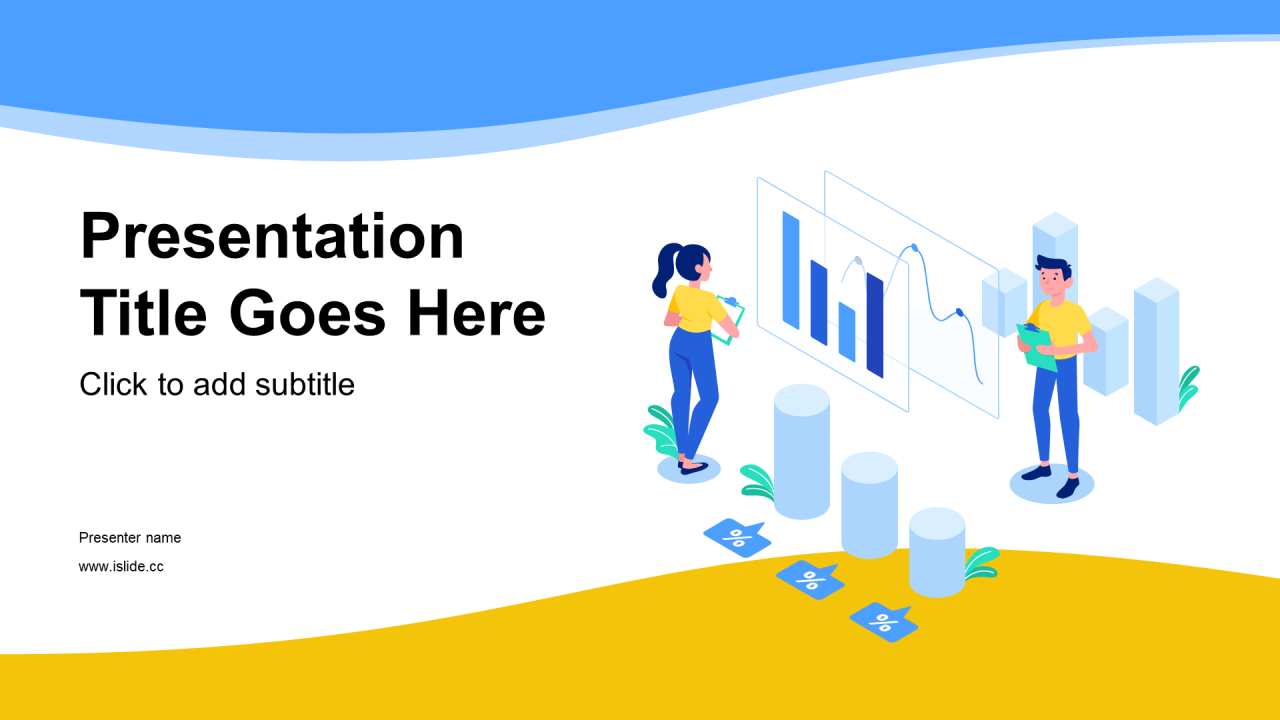 Presentation Title Goes Here

Click to add subtitle

Presenter name

www.islide.cc

%

%

%